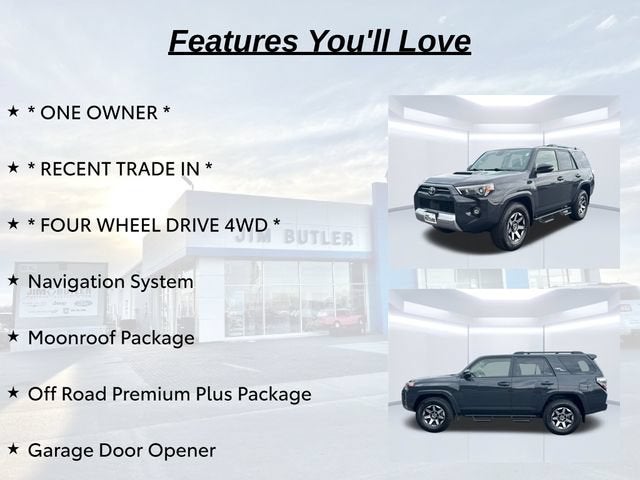 Features You'll Love

★ * ONE OWNER *

★ * RECENT TRADE IN *

★ * FOUR WHEEL DRIVE 4WD *

★ Navigation System

★ Moonroof Package

★ Off Road Premium Plus Package

★ Garage Door Opener

JIM BUTLER